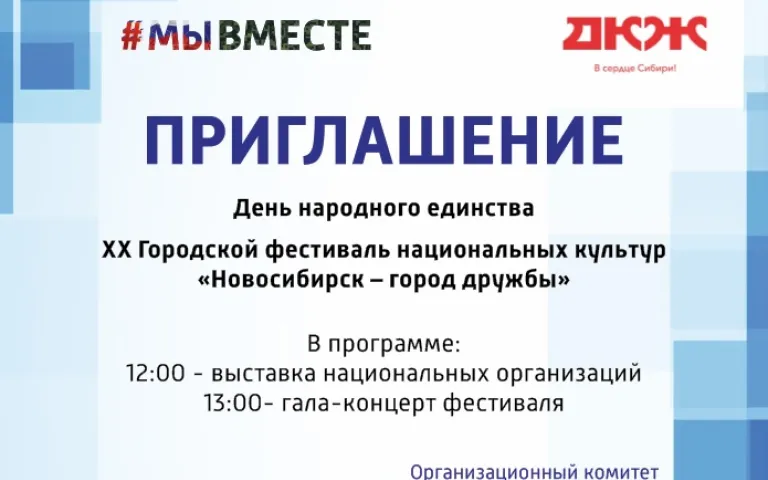 #МЫВМЕСТЕ

ДКЖ

В сердце Сибири!

ПРИГЛАШЕНИЕ

День народного единства

XX Городской фестиваль национальных культур «Новосибирск – город дружбы»

В программе:
12:00 - выставка национальных организаций
13:00- гала-концерт фестиваля

Организационный комитет